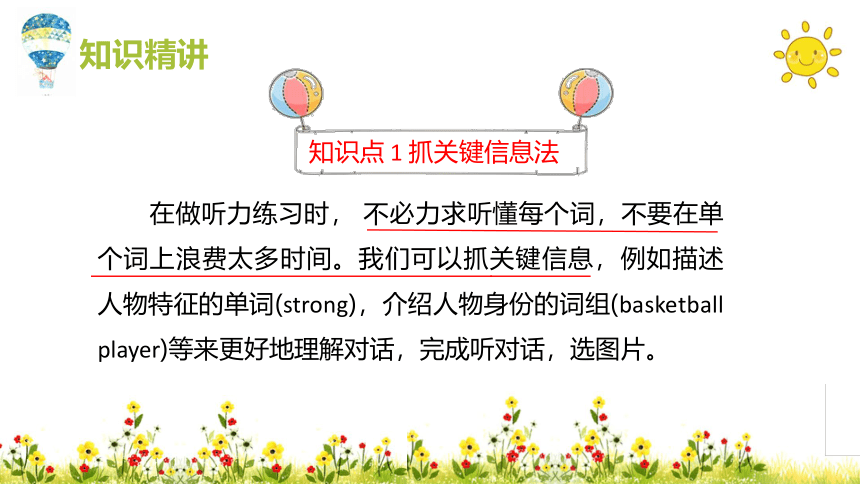 知识精讲

知识点 1 抓关键信息法

在做听力练习时， 不必力求听懂每个词，不要在单个词上浪费太多时间。我们可以抓关键信息，例如描述人物特征的单词(strong)，介绍人物身份的词组(basketball player)等来更好地理解对话，完成听对话，选图片。